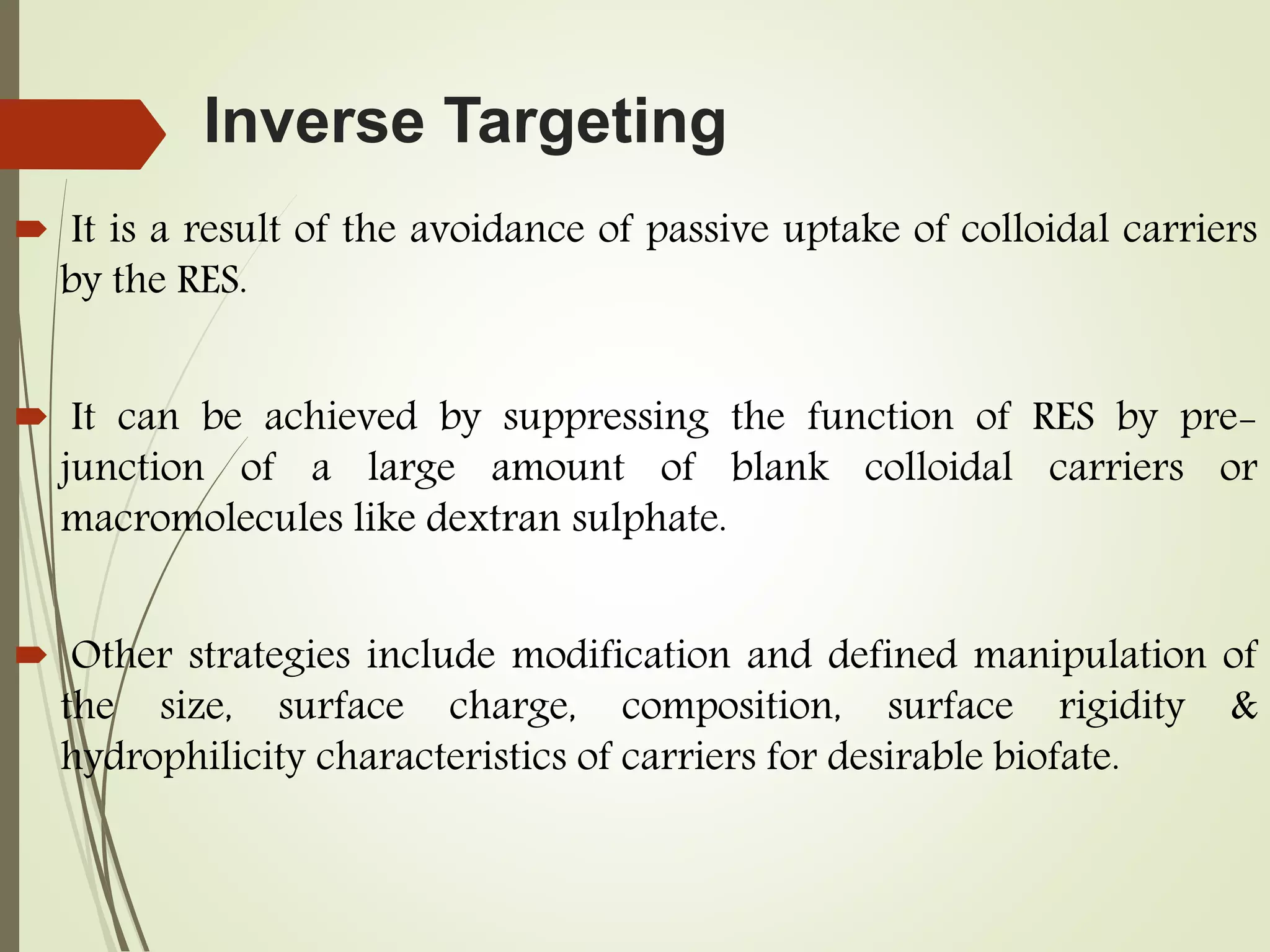 Inverse Targeting

It is a result of the avoidance of passive uptake of colloidal carriers by the RES.

It can be achieved by suppressing the function of RES by pre-junction of a large amount of blank colloidal carriers or macromolecules like dextran sulphate.

Other strategies include modification and defined manipulation of the size, surface charge, composition, surface rigidity & hydrophilicity characteristics of carriers for desirable biofate.